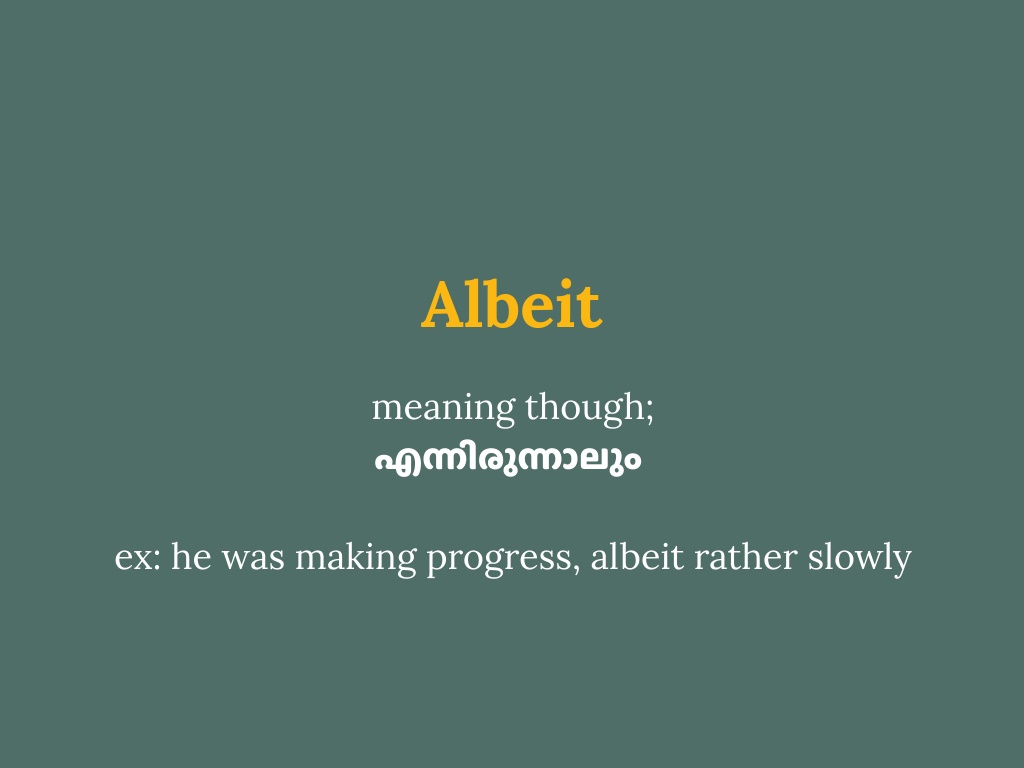 Albeit

meaning though;
എന്നിരുന്നാലും

ex: he was making progress, albeit rather slowly